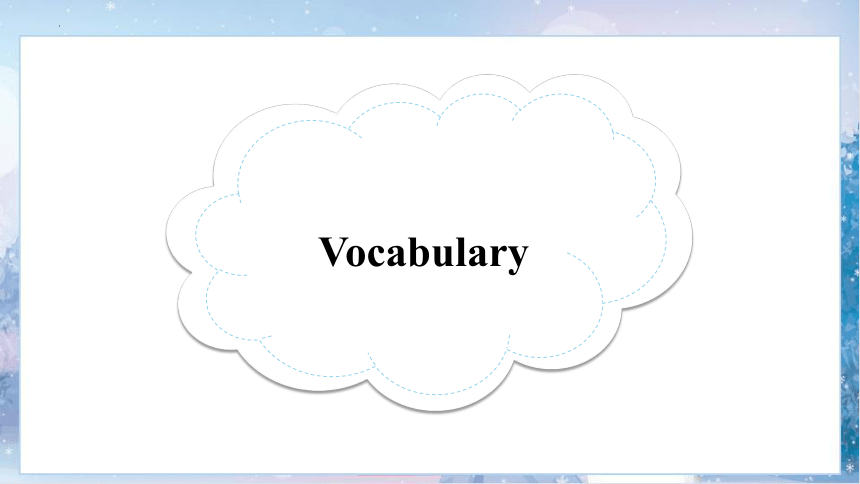 Vocabulary